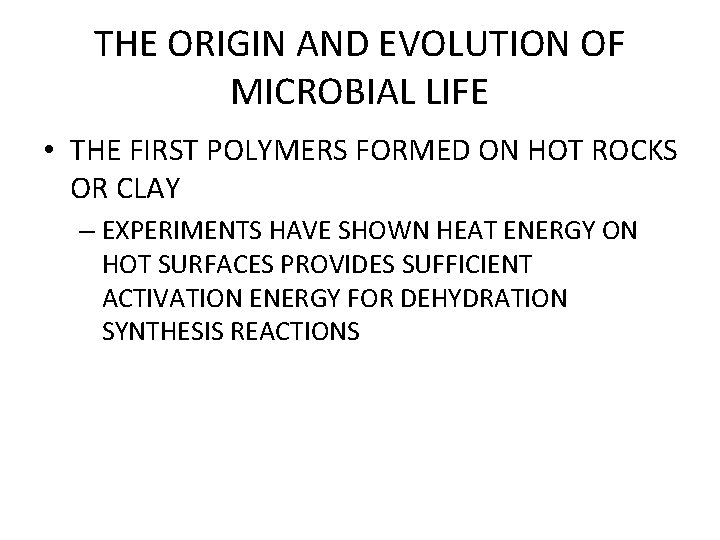 THE ORIGIN AND EVOLUTION OF MICROBIAL LIFE

• THE FIRST POLYMERS FORMED ON HOT ROCKS OR CLAY

– EXPERIMENTS HAVE SHOWN HEAT ENERGY ON HOT SURFACES PROVIDES SUFFICIENT ACTIVATION ENERGY FOR DEHYDRATION SYNTHESIS REACTIONS